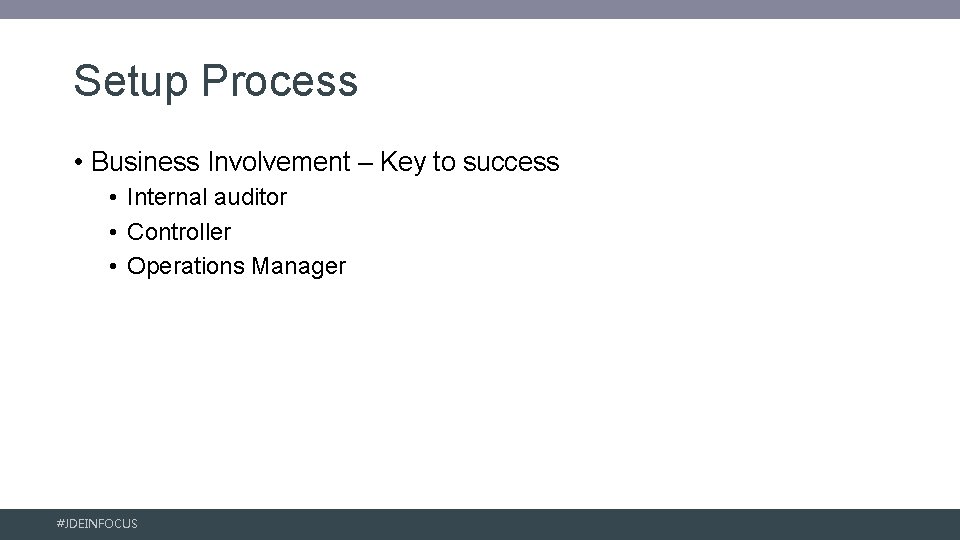 Setup Process

• Business Involvement – Key to success
  • Internal auditor
  • Controller
  • Operations Manager

#JDEINFOCUS